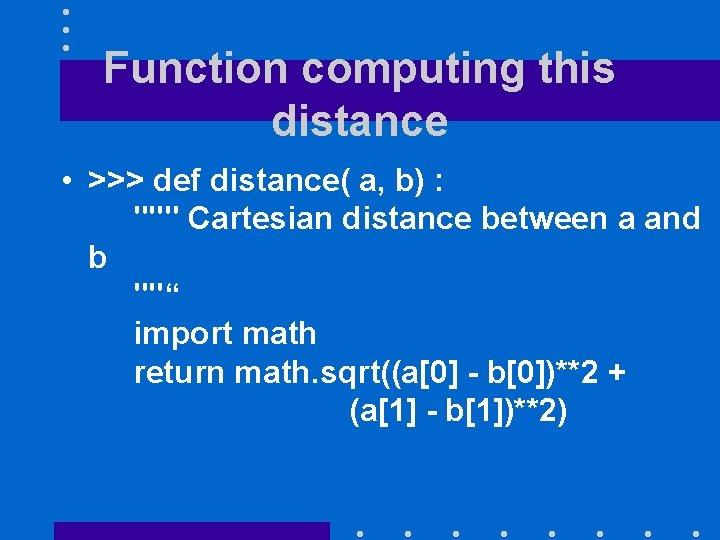 Function computing this distance

• >>> def distance( a, b) :
""" Cartesian distance between a and b
""“
import math
return math.sqrt((a[0] - b[0])**2 +
(a[1] - b[1])**2)